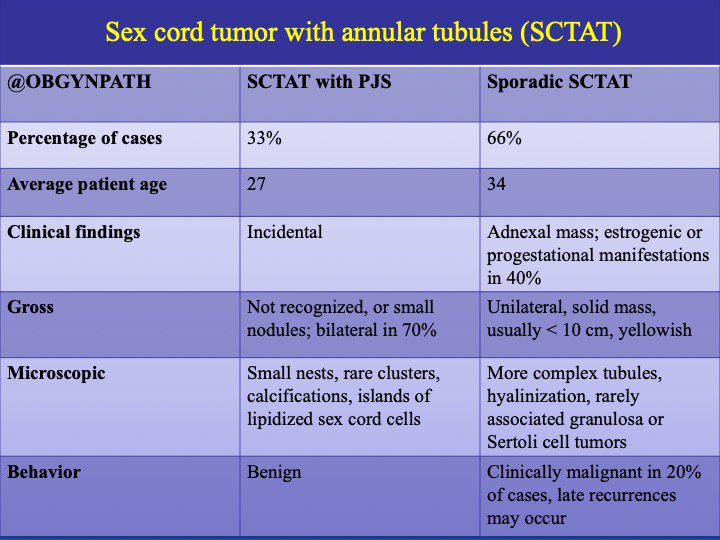 Sex cord tumor with annular tubules (SCTAT)

| @OBGYNPATH | SCTAT with PJS | Sporadic SCTAT |
|---|---|---|
| Percentage of cases | 33% | 66% |
| Average patient age | 27 | 34 |
| Clinical findings | Incidental | Adnexal mass; estrogenic or progestational manifestations in 40% |
| Gross | Not recognized, or small nodules; bilateral in 70% | Unilateral, solid mass, usually < 10 cm, yellowish |
| Microscopic | Small nests, rare clusters, calcifications, islands of lipidized sex cord cells | More complex tubules, hyalinization, rarely associated granulosa or Sertoli cell tumors |
| Behavior | Benign | Clinically malignant in 20% of cases, late recurrences may occur |